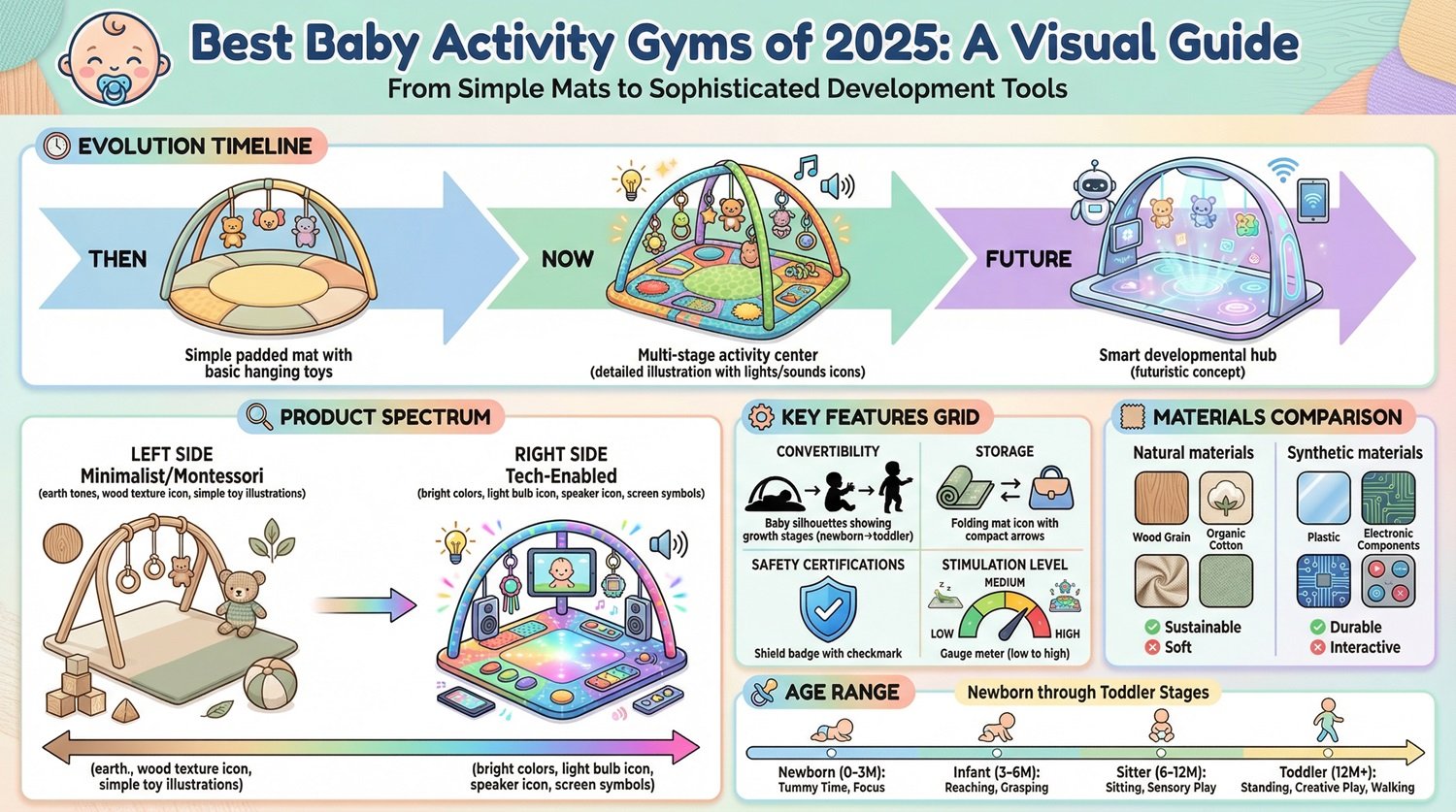 Best Baby Activity Gyms of 2025: A Visual Guide
From Simple Mats to Sophisticated Development Tools

EVOLUTION TIMELINE

THEN
Simple padded mat with basic hanging toys

NOW
Multi-stage activity center
(detailed illustration with lights/sounds icons)

FUTURE
Smart developmental hub
(futuristic concept)

PRODUCT SPECTRUM

LEFT SIDE
Minimalist/Montessori
(earth tones, wood texture icon, simple toy illustrations)

RIGHT SIDE
Tech-Enabled
(bright colors, light bulb icon, speaker icon, screen symbols)

(earth., wood texture icon, simple toy illustrations)

(bright colors, light bulb icon, speaker icon, screen symbols)

KEY FEATURES GRID

CONVERTIBILITY
Baby silhouettes showing growth stages (newborn→toddler)

STORAGE
Folding mat icon with compact arrows

SAFETY CERTIFICATIONS
Shield badge with checkmark

STIMULATION LEVEL
MEDIUM
LOW
HIGH
Gauge meter (low to high)

MATERIALS COMPARISON

Natural materials
Wood Grain
Organic Cotton
Sustainable
Soft

Synthetic materials
Plastic
Electronic Components
Durable
Interactive

AGE RANGE
Newborn through Toddler Stages

Newborn (0-3M):
Tummy Time, Focus

Infant (3-6M):
Reaching, Grasping

Sitter (6-12M):
Sitting, Sensory Play

Toddler (12M+):
Standing, Creative Play, Walking